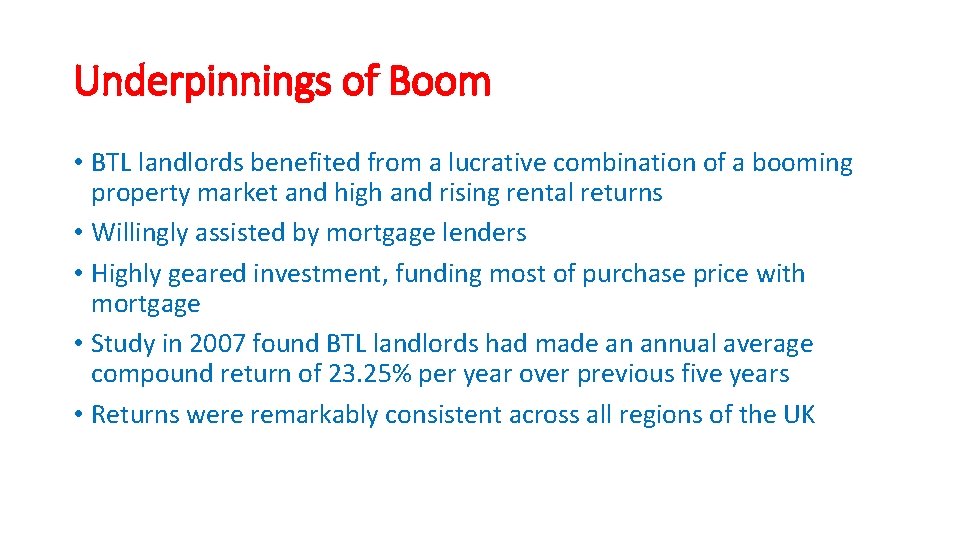 Underpinnings of Boom

• BTL landlords benefited from a lucrative combination of a booming property market and high and rising rental returns
• Willingly assisted by mortgage lenders
• Highly geared investment, funding most of purchase price with mortgage
• Study in 2007 found BTL landlords had made an annual average compound return of 23.25% per year over previous five years
• Returns were remarkably consistent across all regions of the UK